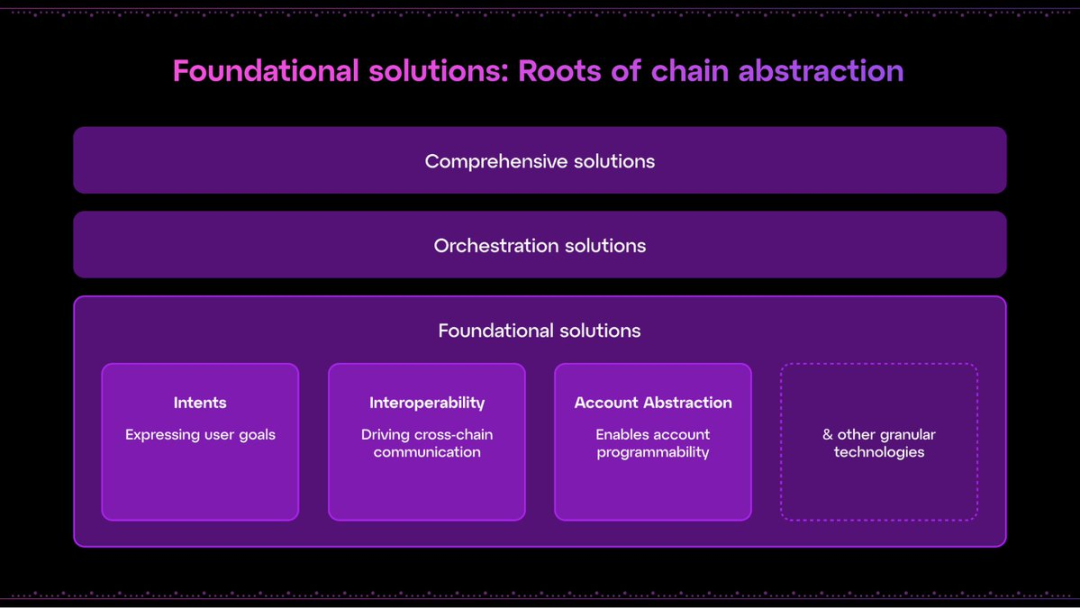 Foundational solutions: Roots of chain abstraction

Comprehensive solutions

Orchestration solutions

Foundational solutions

Intents

Expressing user goals

Interoperability

Driving cross-chain communication

Account Abstraction

Enables account programmability

& other granular technologies